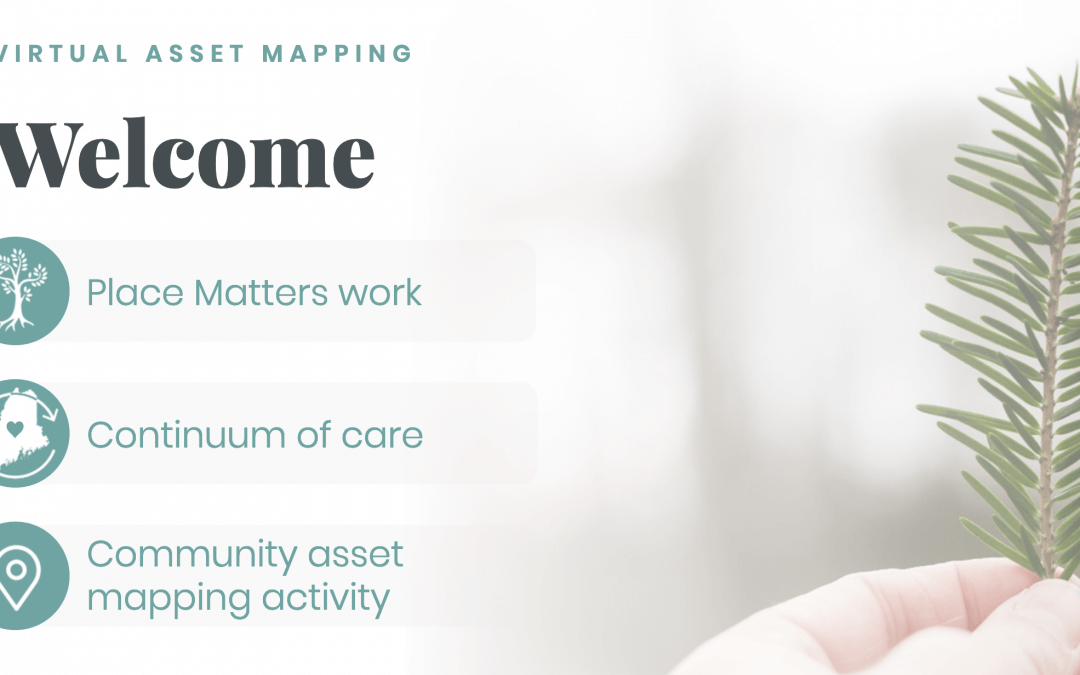 VIRTUAL ASSET MAPPING

Welcome

Place Matters work

Continuum of care

Community asset mapping activity